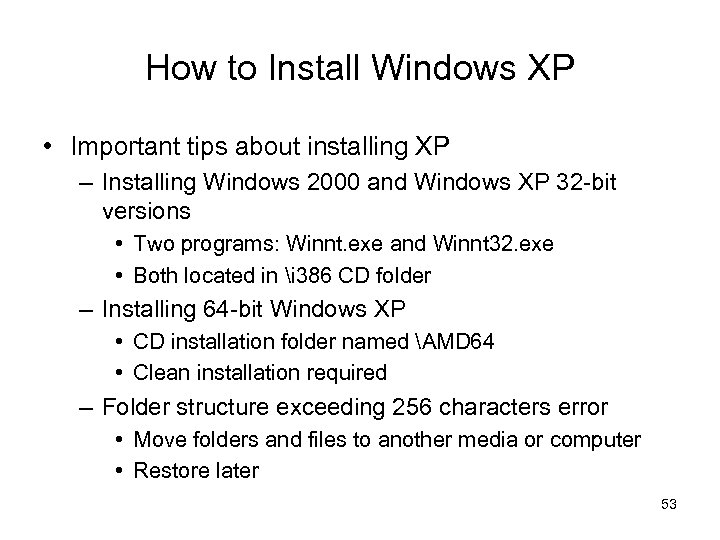 How to Install Windows XP

• Important tips about installing XP
– Installing Windows 2000 and Windows XP 32-bit versions
• Two programs: Winnt.exe and Winnt32.exe
• Both located in \i386 CD folder
– Installing 64-bit Windows XP
• CD installation folder named \AMD64
• Clean installation required
– Folder structure exceeding 256 characters error
• Move folders and files to another media or computer
• Restore later

53